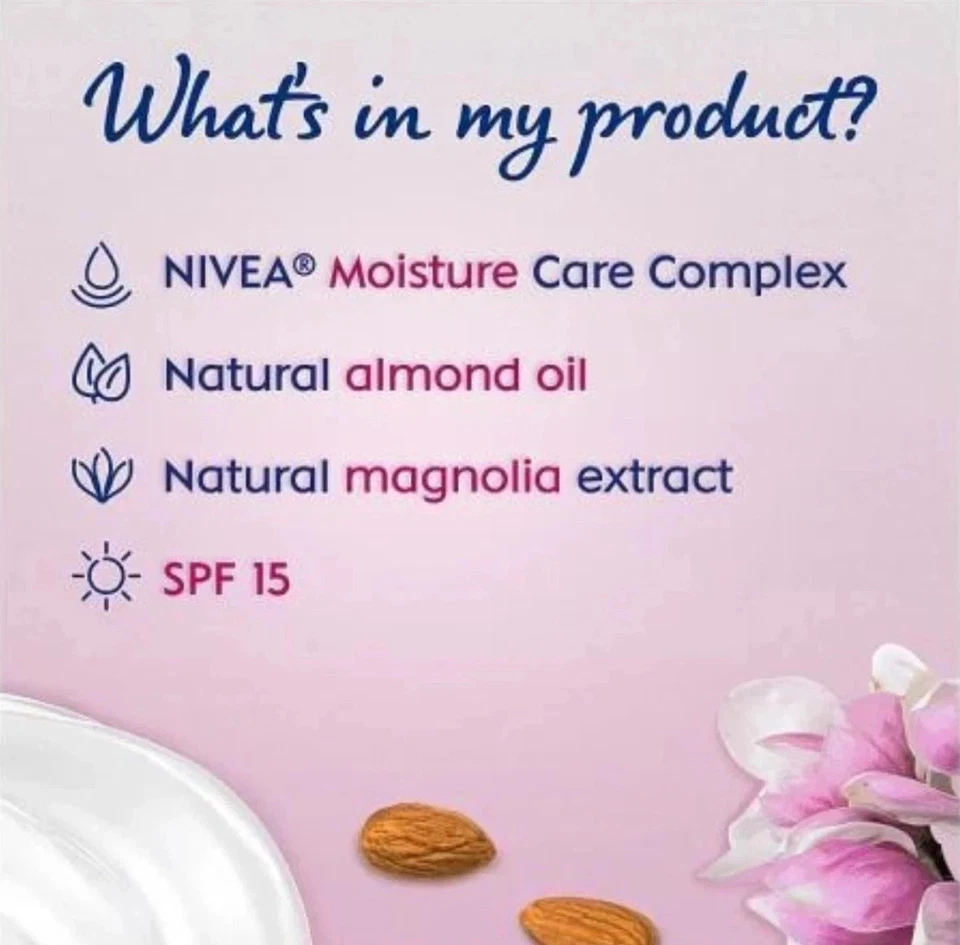 What's in my product?

NIVEA® Moisture Care Complex

Natural almond oil

Natural magnolia extract

SPF 15